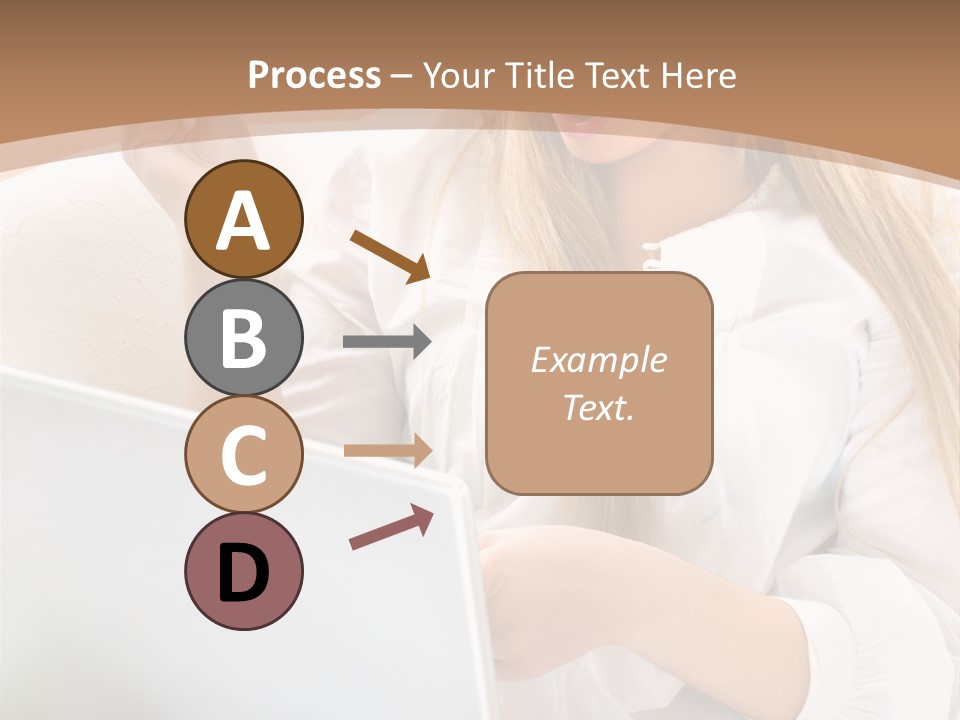 Process – Your Title Text Here

A

B

C

D

Example Text.